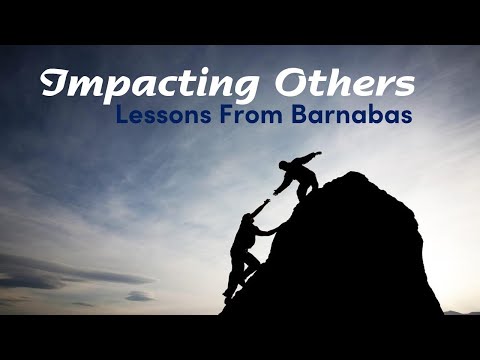 Impacting Others
Lessons From Barnabas